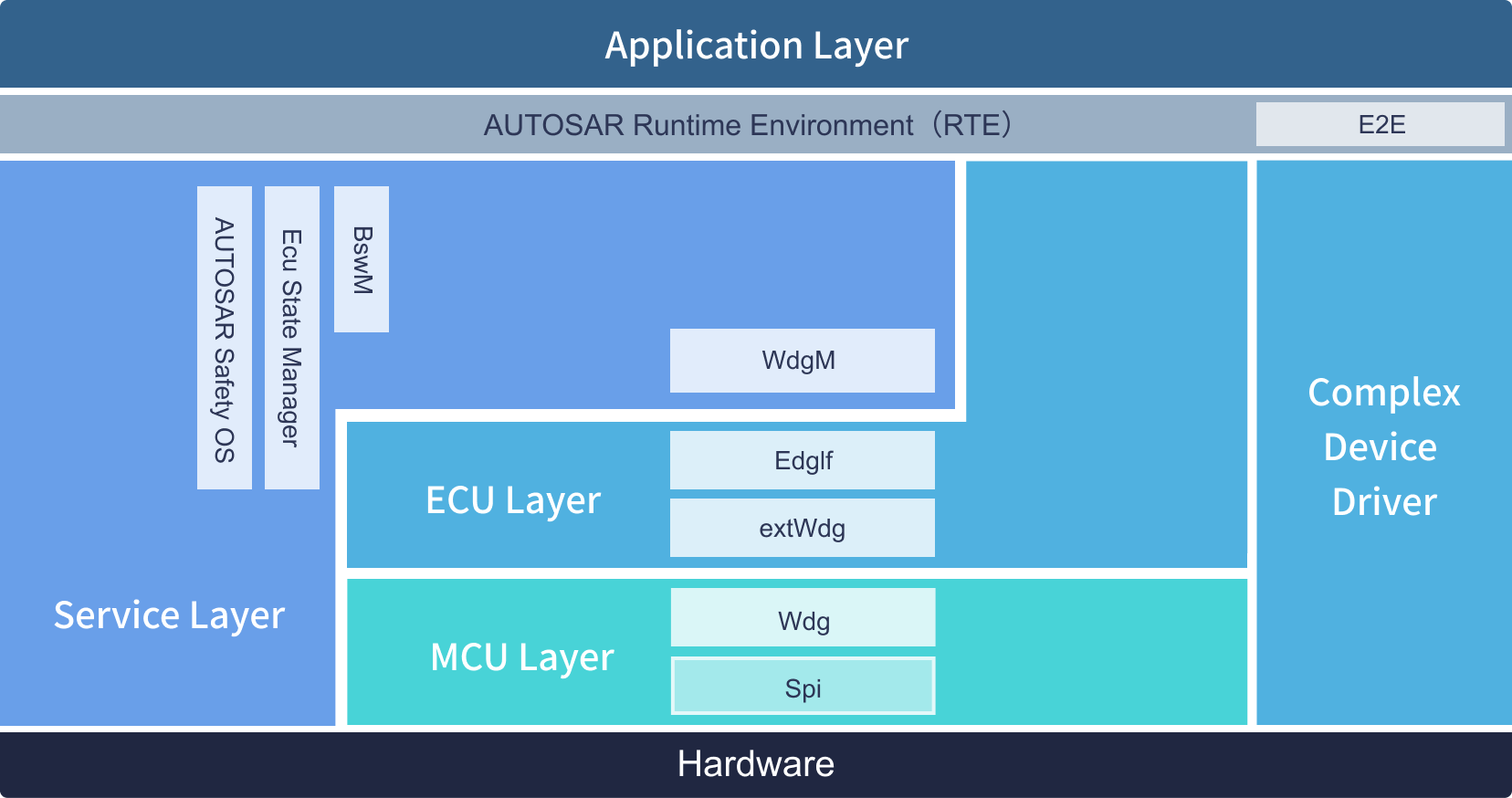 Application Layer

AUTOSAR Runtime Environment（RTE）

E2E

AUTOSAR Safety OS

Ecu State Manager

BswM

WdgM

ECU Layer

EdgIf

extWdg

Service Layer

MCU Layer

Wdg

Spi

Complex Device Driver

Hardware